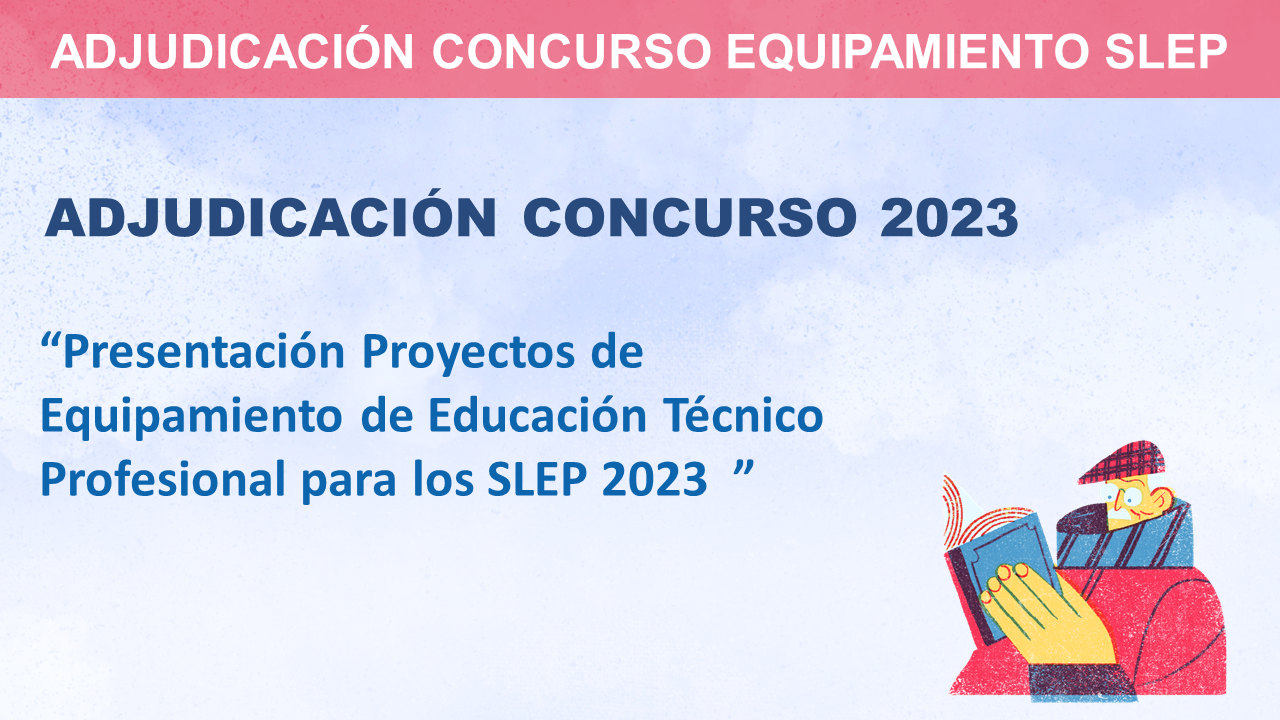 ADJUDICACIÓN CONCURSO EQUIPAMIENTO SLEP

ADJUDICACIÓN CONCURSO 2023

“Presentación Proyectos de Equipamiento de Educación Técnico Profesional para los SLEP 2023 ”